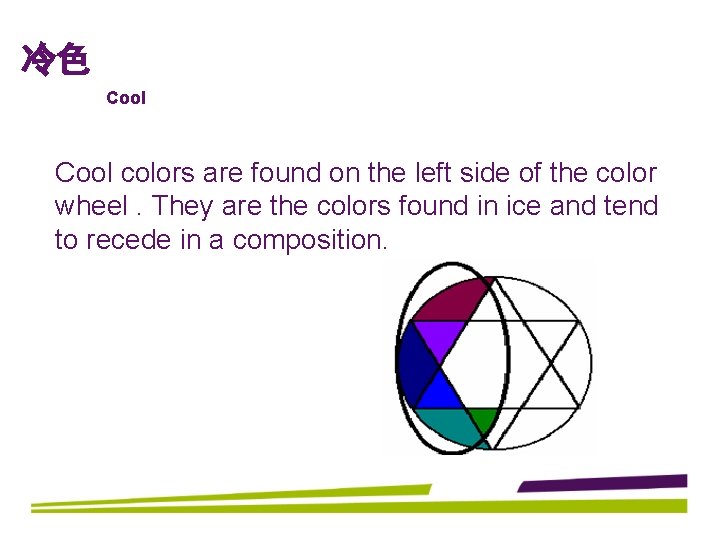 冷色

Cool

Cool colors are found on the left side of the color wheel . They are the colors found in ice and tend to recede in a composition.